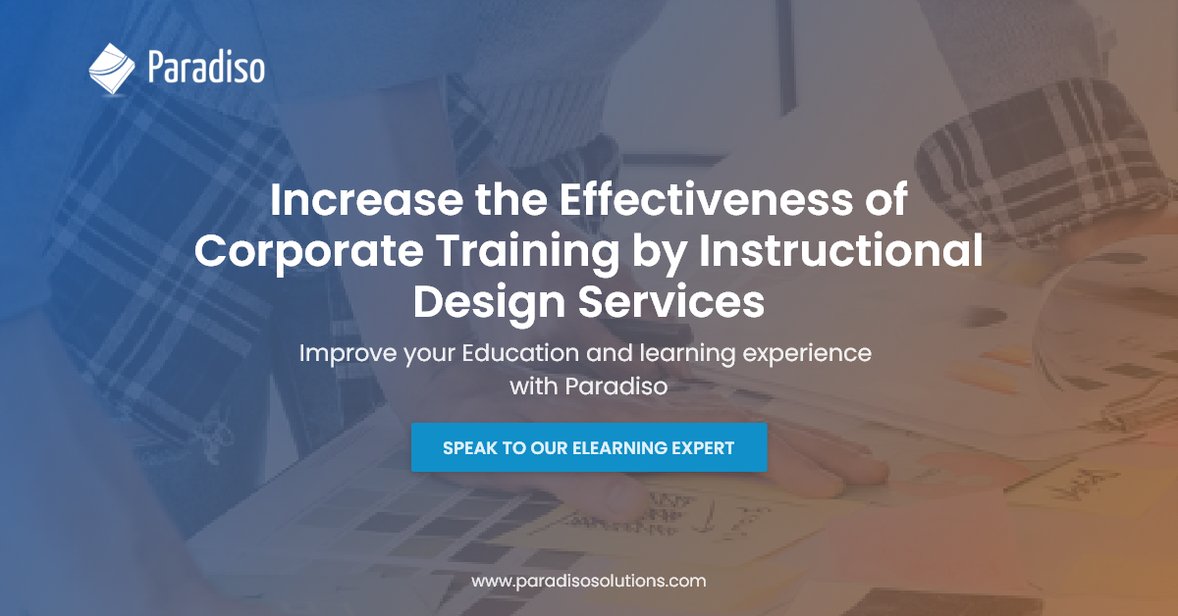 Paradiso

Increase the Effectiveness of Corporate Training by Instructional Design Services

Improve your Education and learning experience with Paradiso

SPEAK TO OUR ELEARNING EXPERT

www.paradisosolutions.com